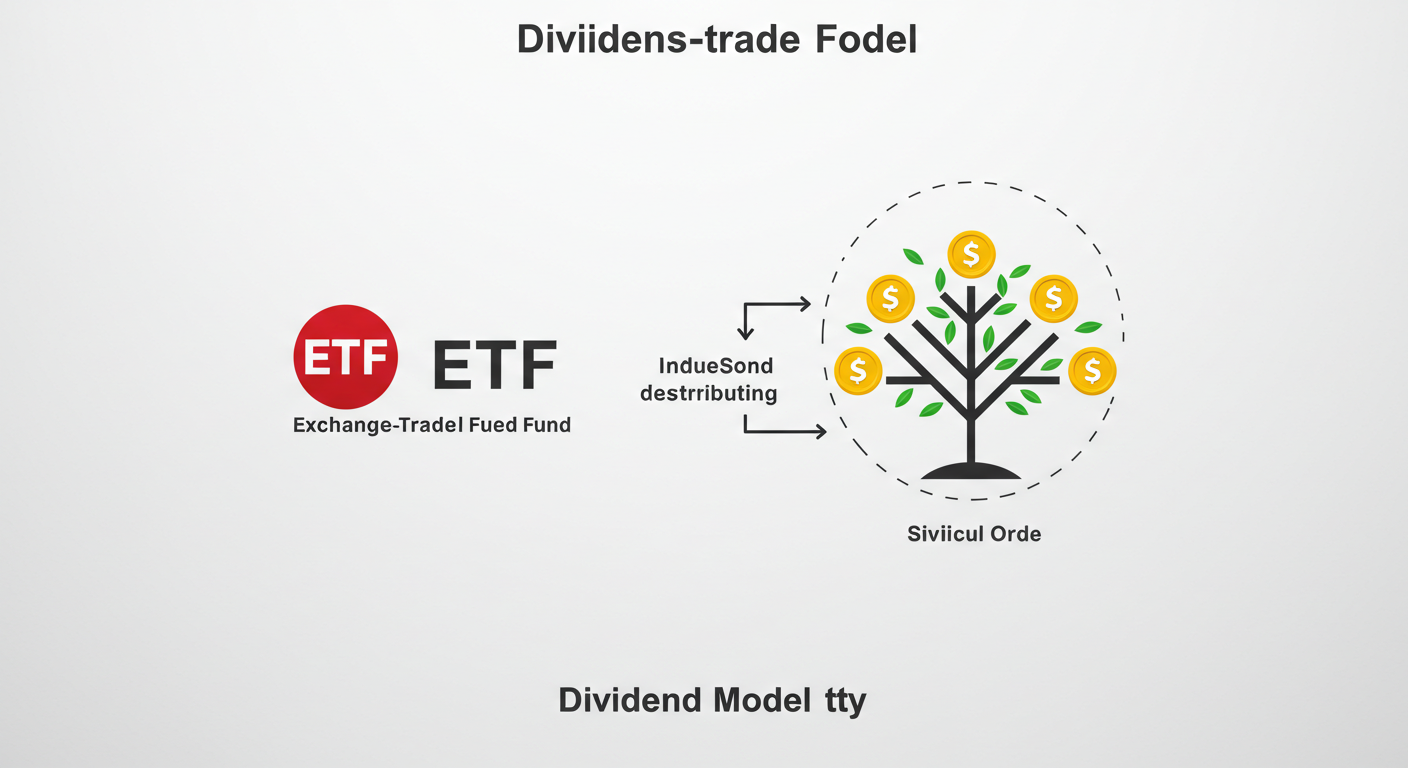 Diviidens-trade Fodel

ETF ETF

Exchange-Tradel Fued Fund

IndueSond destrributing

$ $ $ $ $

Siviicul Orde

Dividend Model tty